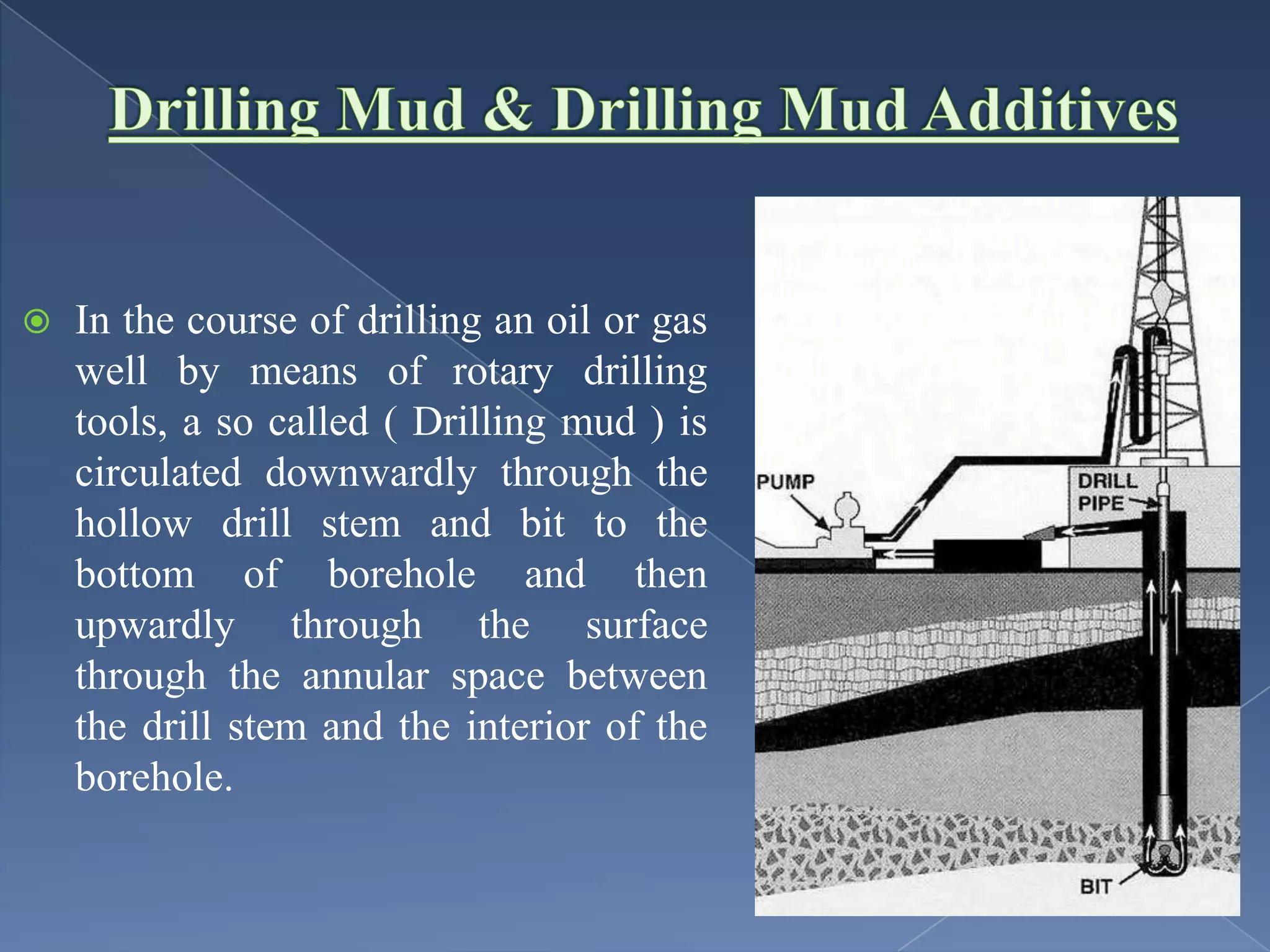 Drilling Mud & Drilling Mud Additives

In the course of drilling an oil or gas well by means of rotary drilling tools, a so called ( Drilling mud ) is circulated downwardly through the hollow drill stem and bit to the bottom of borehole and then upwardly through the surface through the annular space between the drill stem and the interior of the borehole.

PUMP

DRILL PIPE

BIT